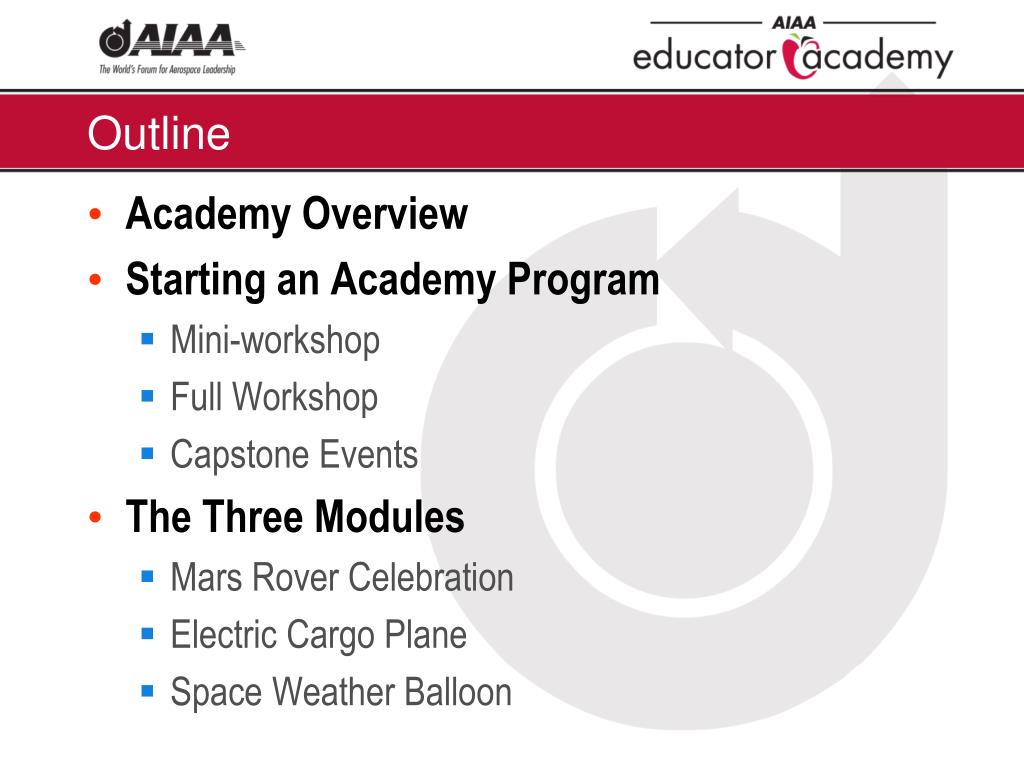 AIAA
The World's Forum for Aerospace Leadership

AIAA
educator academy

Outline

• Academy Overview
• Starting an Academy Program
▪ Mini-workshop
▪ Full Workshop
▪ Capstone Events
• The Three Modules
▪ Mars Rover Celebration
▪ Electric Cargo Plane
▪ Space Weather Balloon